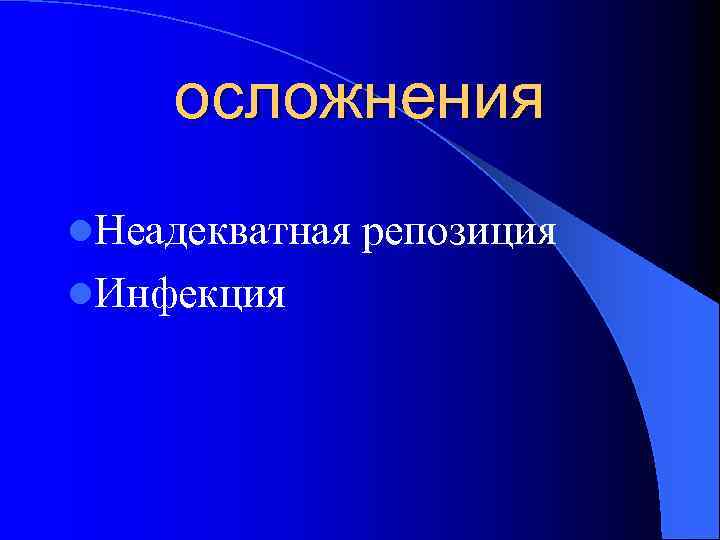 осложнения

Неадекватная репозиция
Инфекция